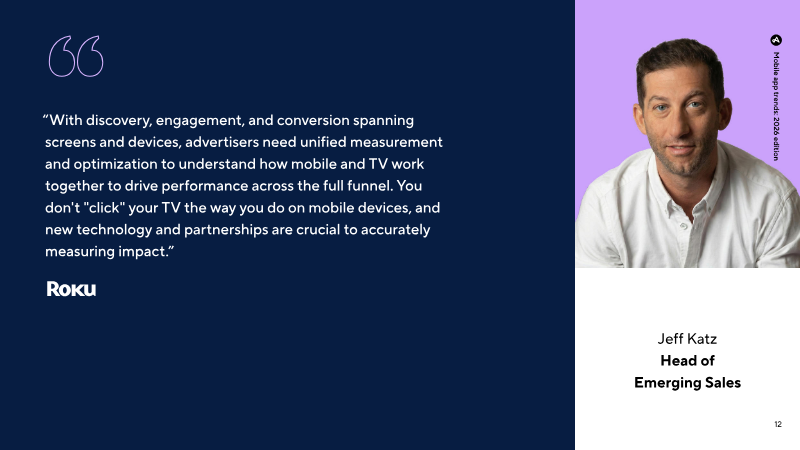 “With discovery, engagement, and conversion spanning screens and devices, advertisers need unified measurement and optimization to understand how mobile and TV work together to drive performance across the full funnel. You don't "click" your TV the way you do on mobile devices, and new technology and partnerships are crucial to accurately measuring impact.”

Roku

Mobile app trends: 2026 edition

Jeff Katz
Head of Emerging Sales

12